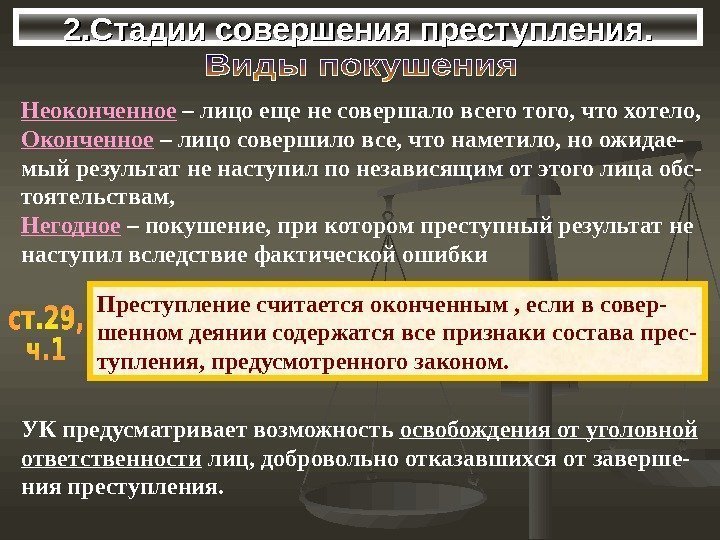 2.Стадии совершения преступления.

Виды покушения

Неоконченное – лицо еще не совершало всего того, что хотело,
Оконченное – лицо совершило все, что наметило, но ожидаемый результат не наступил по независящим от этого лица обстоятельствам,
Негодное – покушение, при котором преступный результат не наступил вследствие фактической ошибки

ст.29, ч.1

Преступление считается оконченным , если в совершенном деянии содержатся все признаки состава преступления, предусмотренного законом.

УК предусматривает возможность освобождения от уголовной ответственности лиц, добровольно отказавшихся от завершения преступления.